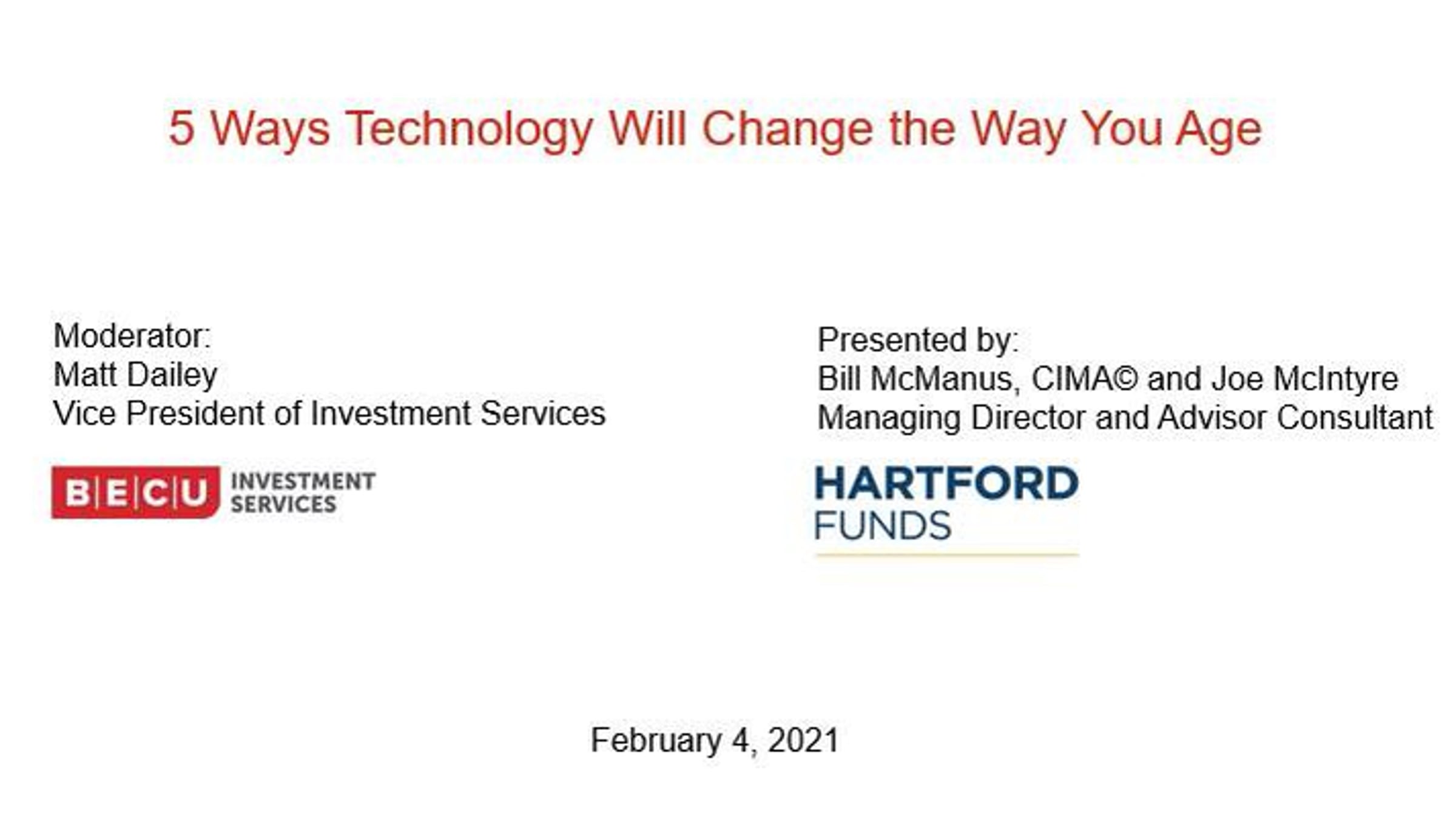 5 Ways Technology Will Change the Way You Age

Moderator:
Matt Dailey
Vice President of Investment Services

BECU INVESTMENT SERVICES

Presented by:
Bill McManus, CIMA© and Joe McIntyre
Managing Director and Advisor Consultant

HARTFORD FUNDS

February 4, 2021